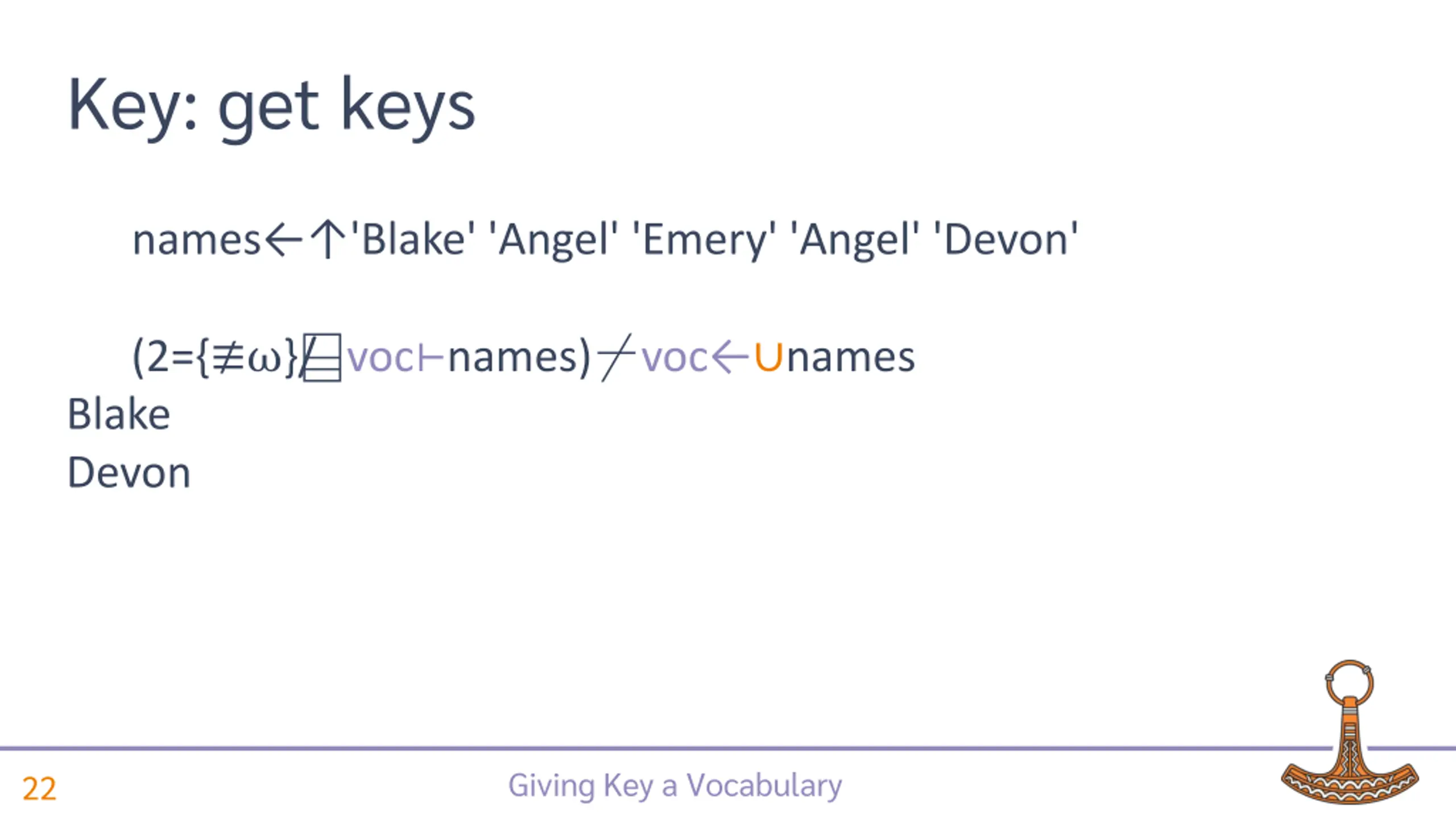 Key: get keys

names←↑'Blake' 'Angel' 'Emery' 'Angel' 'Devon'

(2={≢⍵}⌸voc⊢names)⌿voc←∪names
Blake
Devon

22

Giving Key a Vocabulary